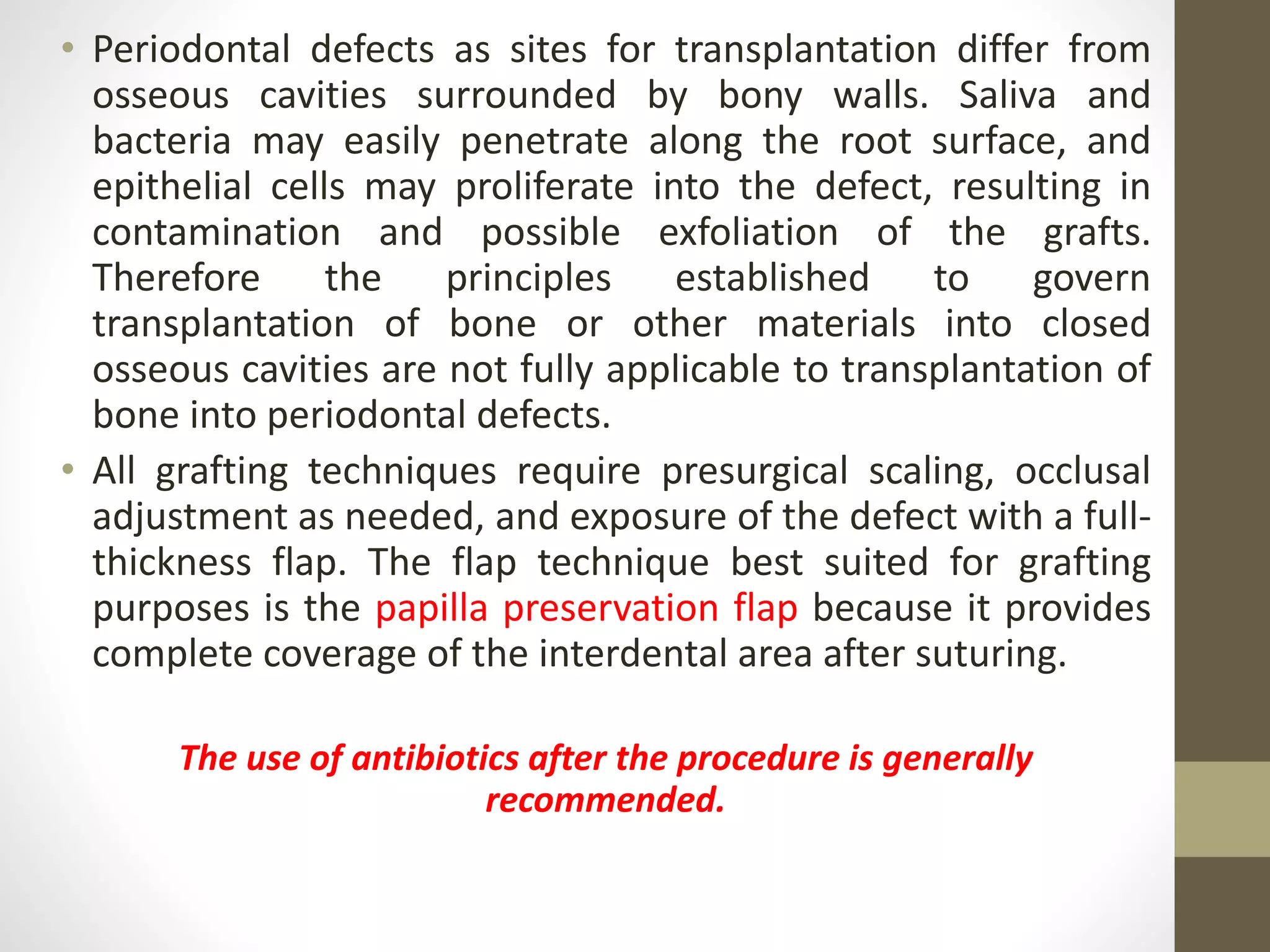 • Periodontal defects as sites for transplantation differ from osseous cavities surrounded by bony walls. Saliva and bacteria may easily penetrate along the root surface, and epithelial cells may proliferate into the defect, resulting in contamination and possible exfoliation of the grafts. Therefore the principles established to govern transplantation of bone or other materials into closed osseous cavities are not fully applicable to transplantation of bone into periodontal defects.

• All grafting techniques require presurgical scaling, occlusal adjustment as needed, and exposure of the defect with a full-thickness flap. The flap technique best suited for grafting purposes is the papilla preservation flap because it provides complete coverage of the interdental area after suturing.

The use of antibiotics after the procedure is generally recommended.